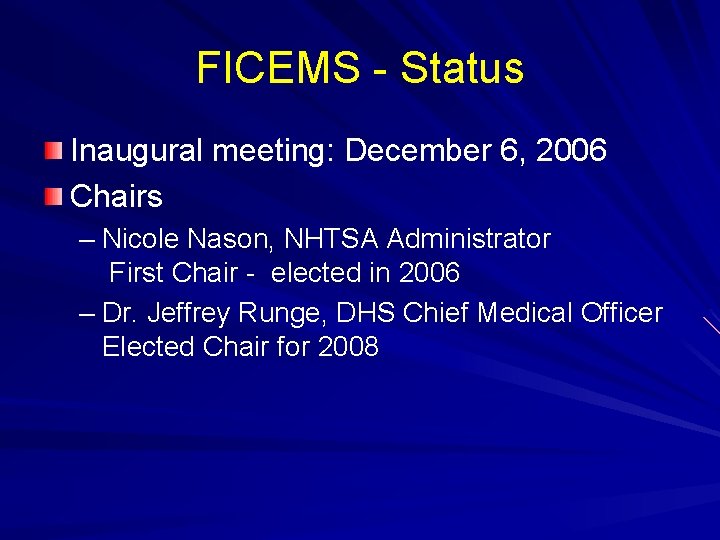 FICEMS - Status

Inaugural meeting: December 6, 2006

Chairs

– Nicole Nason, NHTSA Administrator
First Chair - elected in 2006

– Dr. Jeffrey Runge, DHS Chief Medical Officer
Elected Chair for 2008